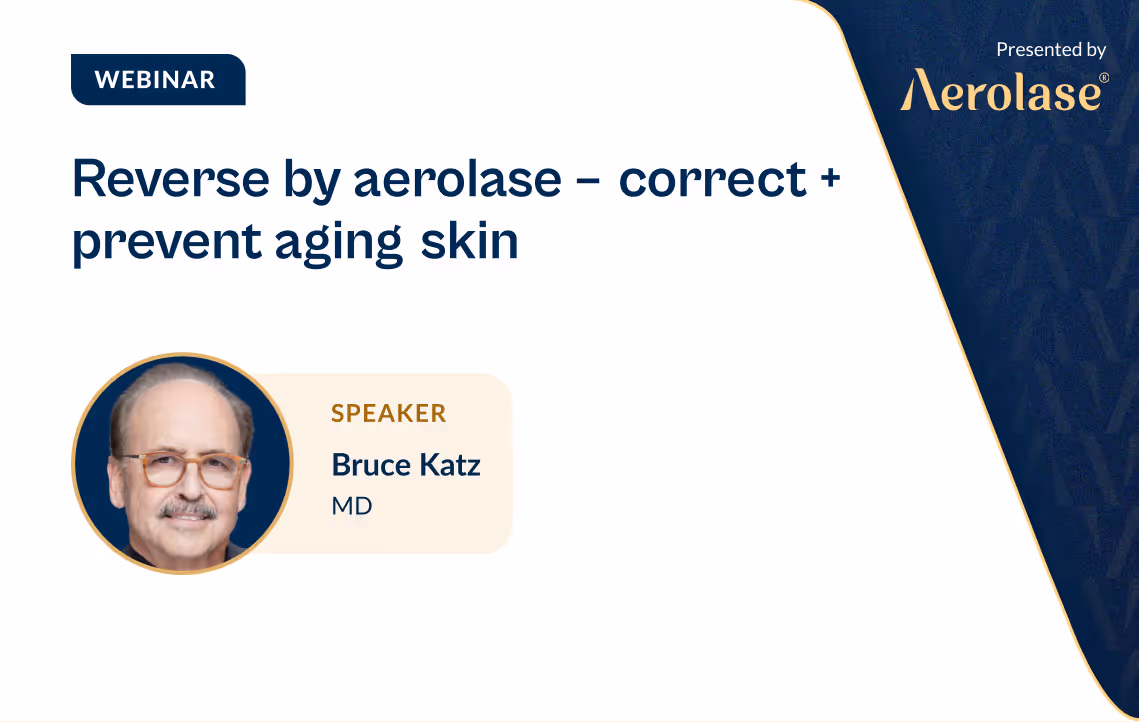 WEBINAR

Presented by
Aerolase®

Reverse by aerolase – correct + prevent aging skin

SPEAKER
Bruce Katz
MD